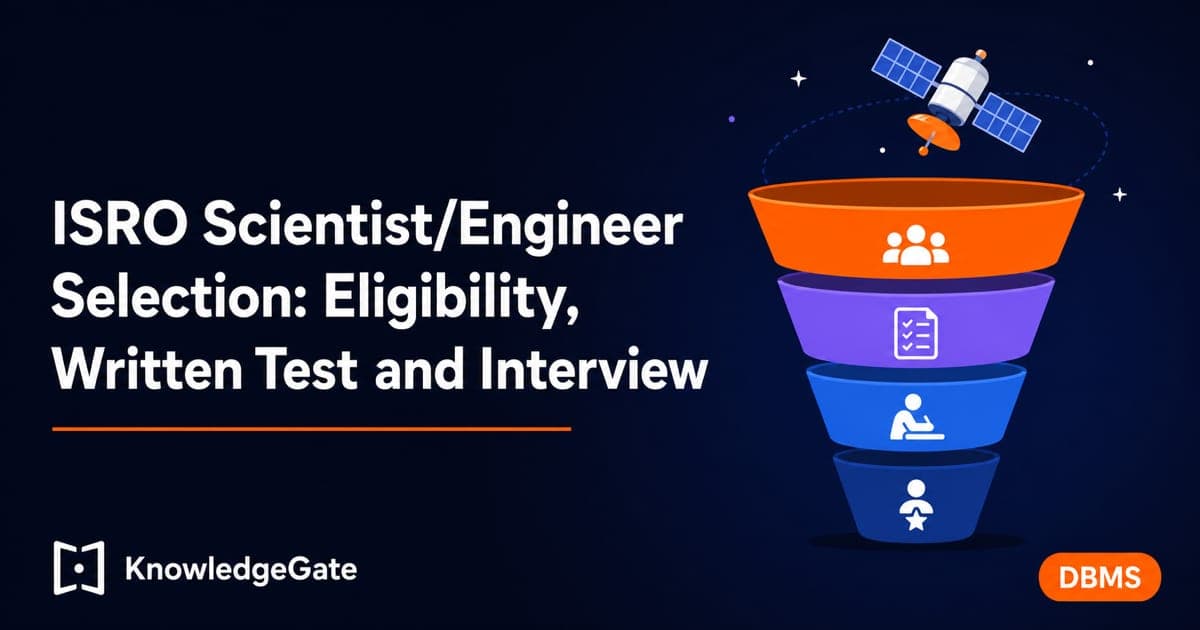 ISRO Scientist/Engineer Selection: Eligibility, Written Test and Interview

KnowledgeGate

DBMS